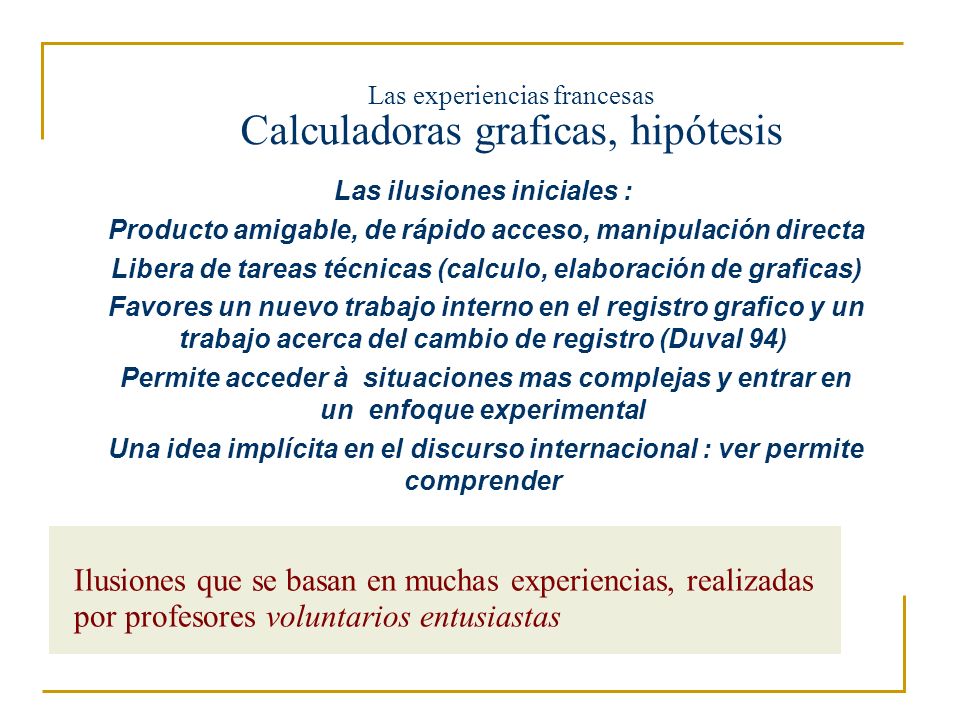 Las experiencias francesas
Calculadoras graficas, hipótesis

Las ilusiones iniciales :

Producto amigable, de rápido acceso, manipulación directa

Libera de tareas técnicas (calculo, elaboración de graficas)

Favores un nuevo trabajo interno en el registro grafico y un trabajo acerca del cambio de registro (Duval 94)

Permite acceder à situaciones mas complejas y entrar en un enfoque experimental

Una idea implícita en el discurso internacional : ver permite comprender

Ilusiones que se basan en muchas experiencias, realizadas por profesores voluntarios entusiastas